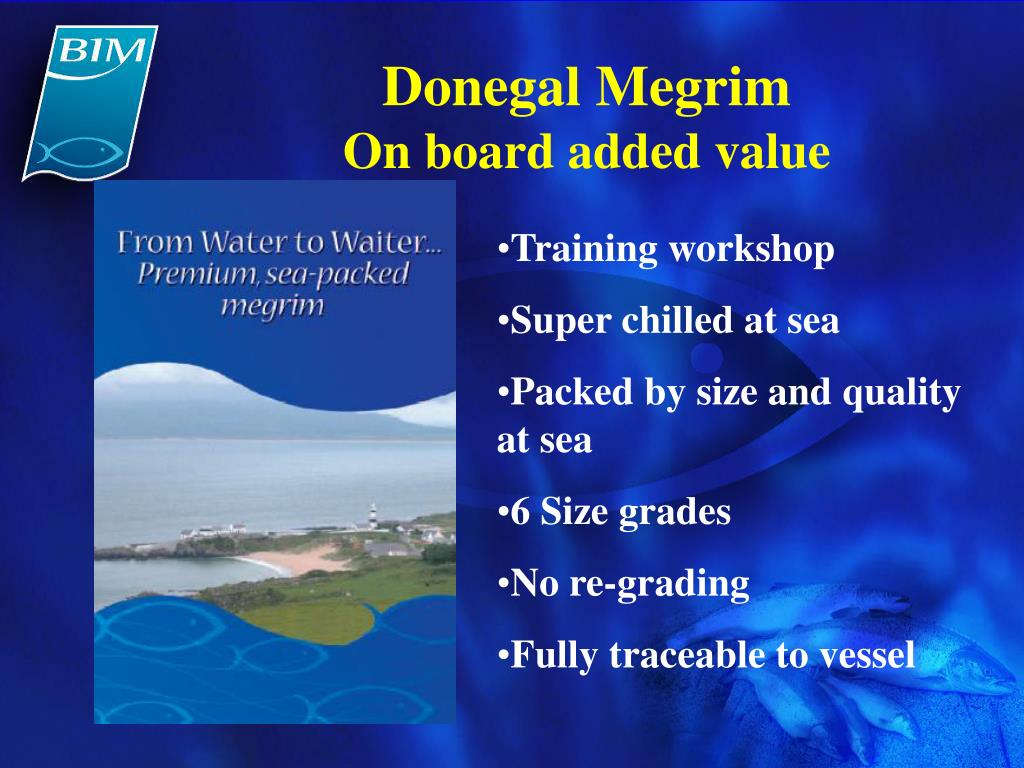 BIM

Donegal Megrim
On board added value

From Water to Waiter...
Premium, sea-packed megrim

•Training workshop

•Super chilled at sea

•Packed by size and quality at sea

•6 Size grades

•No re-grading

•Fully traceable to vessel